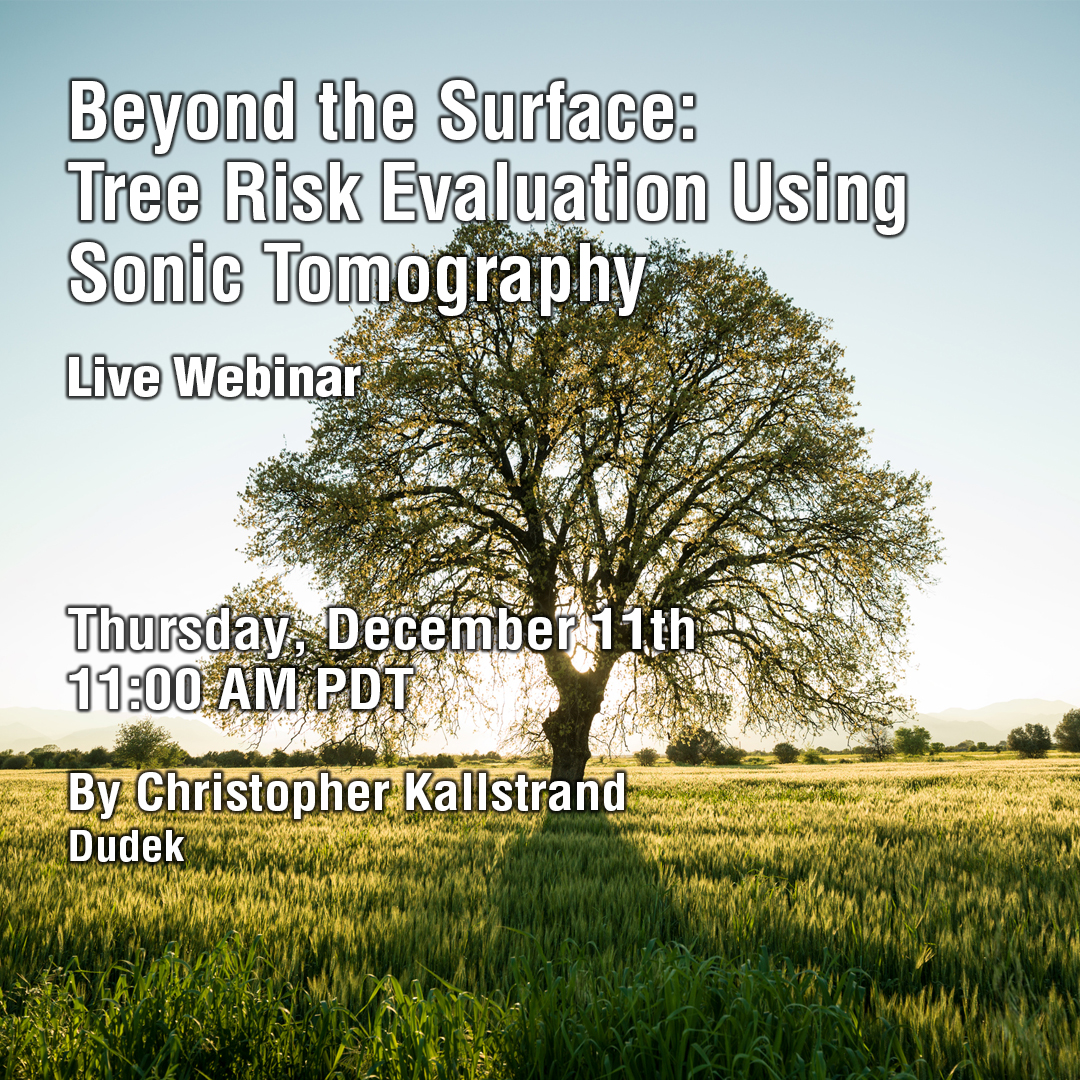 Beyond the Surface: Tree Risk Evaluation Using Sonic Tomography

Live Webinar

Thursday, December 11th
11:00 AM PDT

By Christopher Kallstrand
Dudek